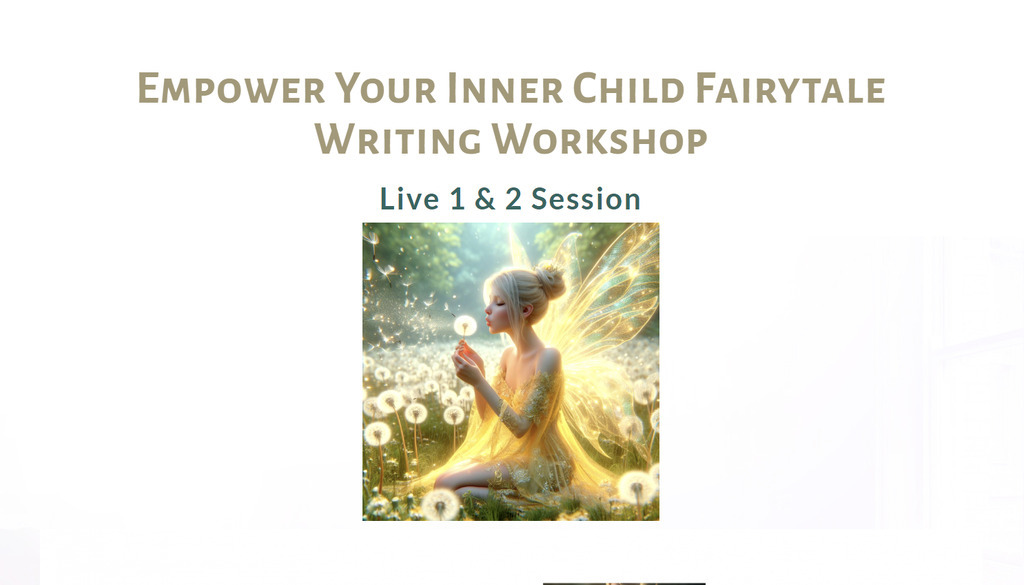 Empower Your Inner Child Fairytale Writing Workshop

Live 1 & 2 Session